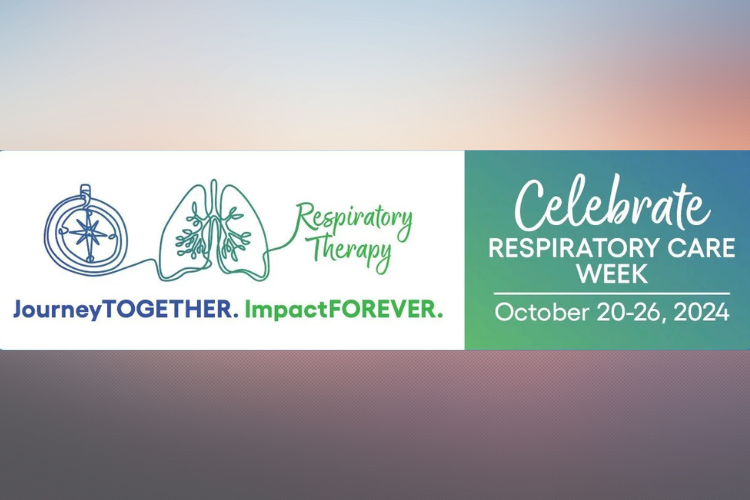 Respiratory Therapy

JourneyTOGETHER. ImpactFOREVER.

Celebrate
RESPIRATORY CARE WEEK
October 20-26, 2024